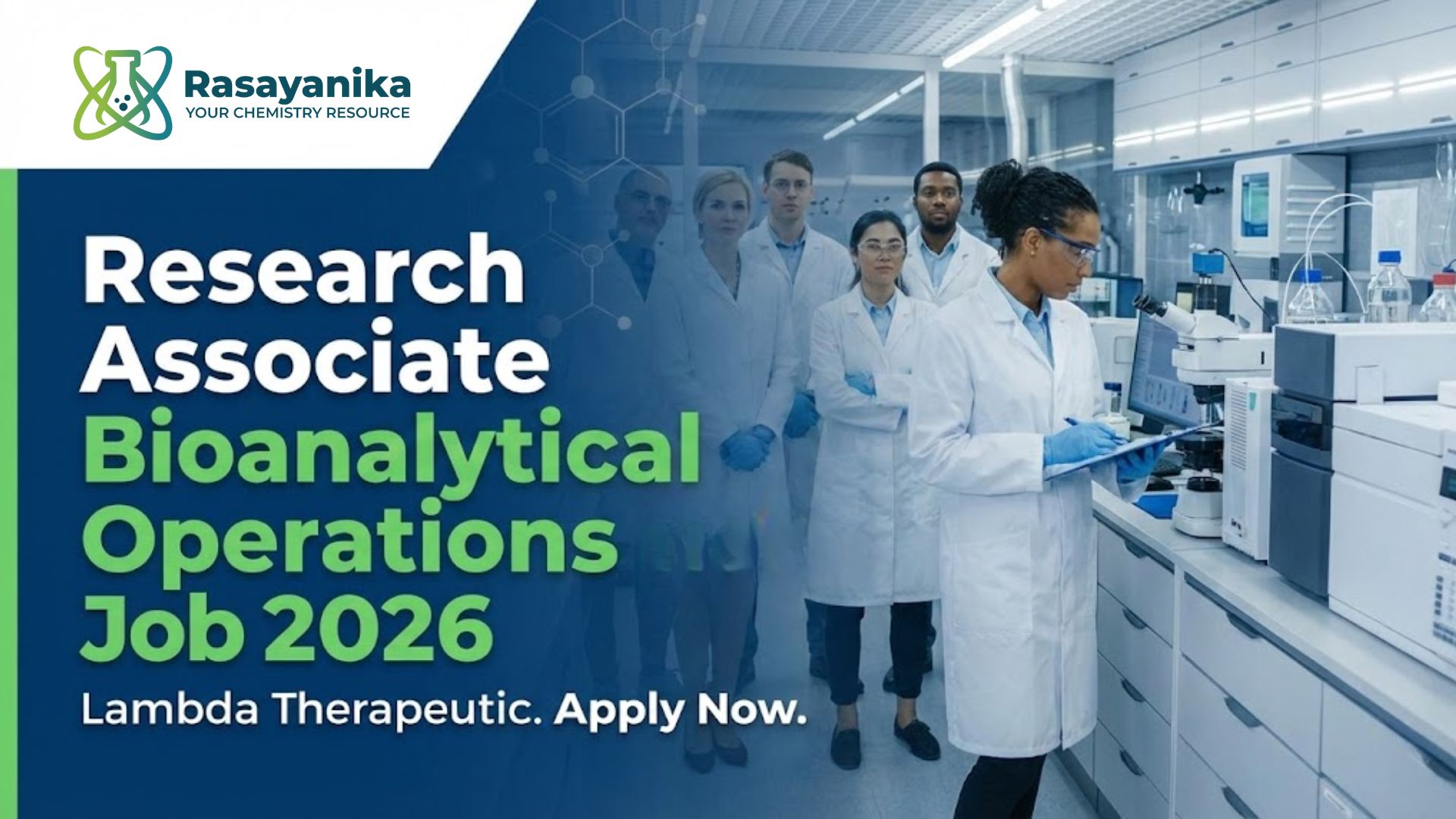 Rasayanika
YOUR CHEMISTRY RESOURCE

Research Associate Bioanalytical Operations Job 2026

Lambda Therapeutic. Apply Now.